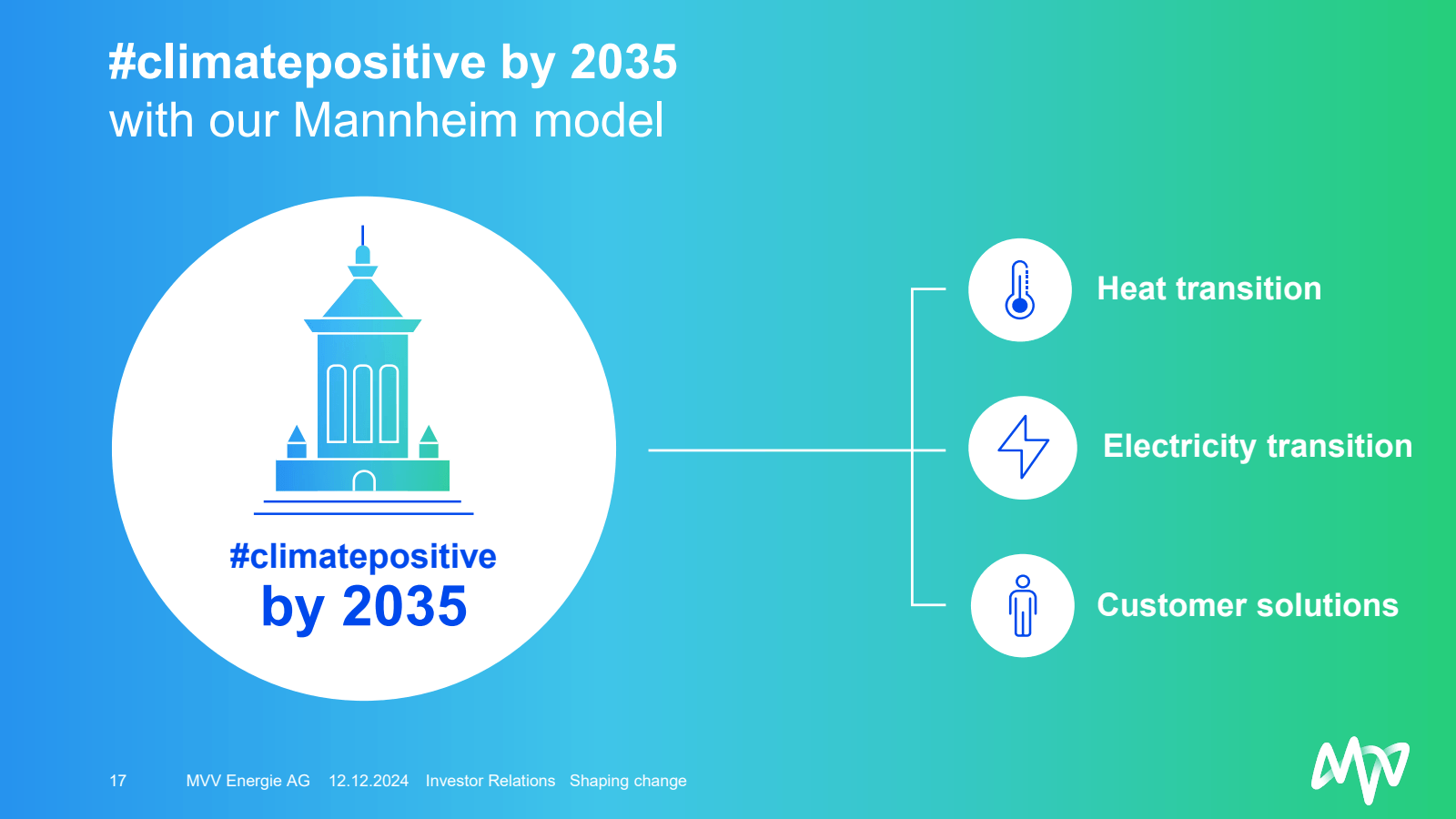 #climatepositive by 2035
with our Mannheim model

#climatepositive
by 2035

Heat transition

Electricity transition

Customer solutions

17 MVV Energie AG 12.12.2024 Investor Relations Shaping change